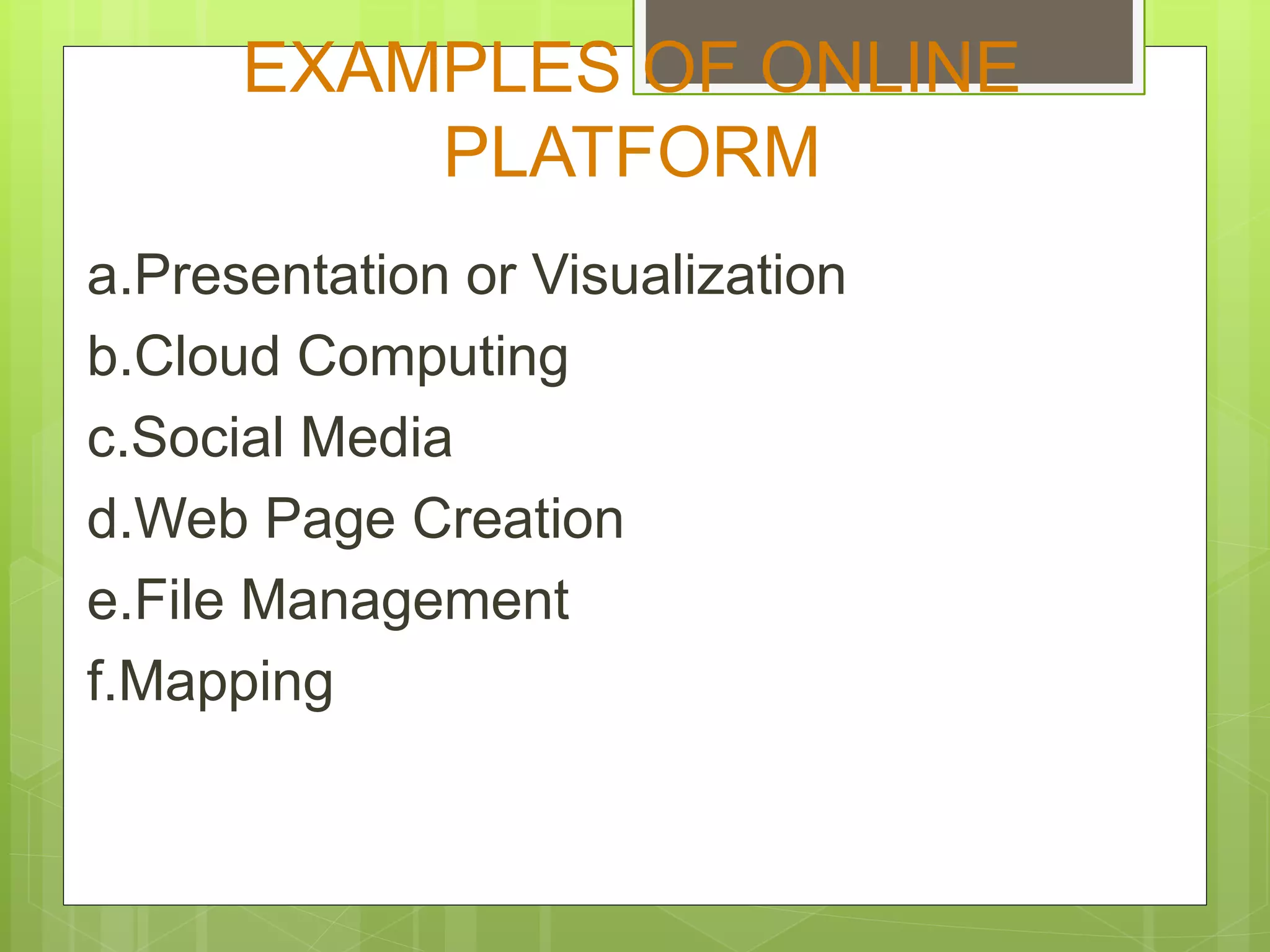 EXAMPLES OF ONLINE PLATFORM

a.Presentation or Visualization
b.Cloud Computing
c.Social Media
d.Web Page Creation
e.File Management
f.Mapping